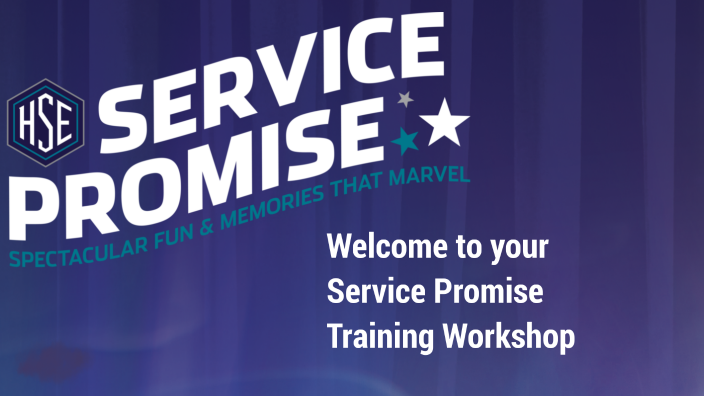 HSE

SERVICE PROMISE

SPECTACULAR FUN & MEMORIES THAT MARVEL

Welcome to your Service Promise Training Workshop